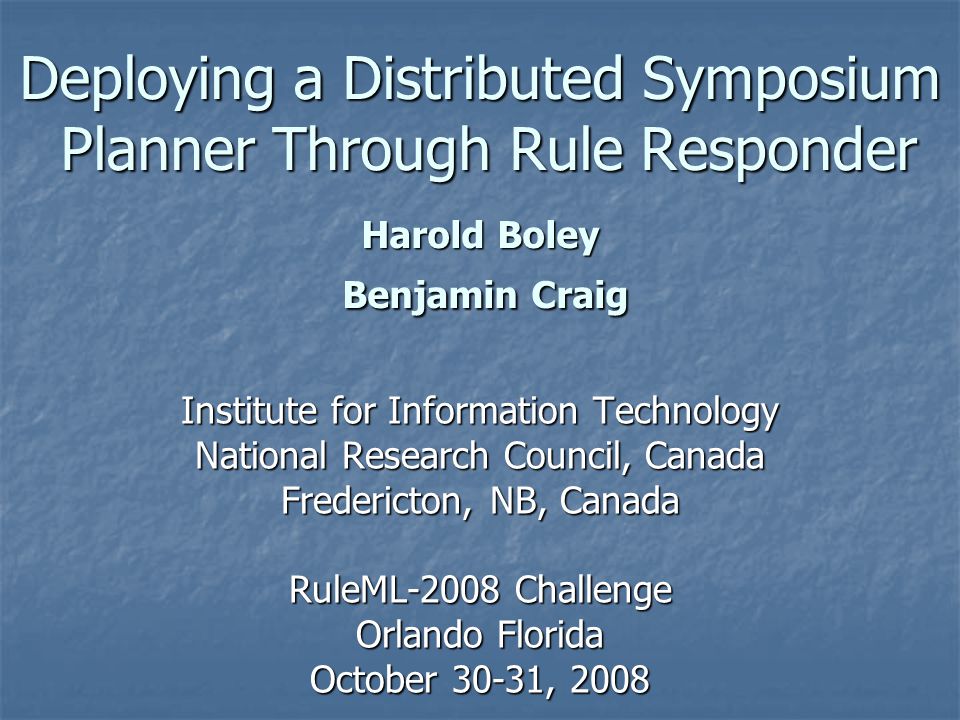 Deploying a Distributed Symposium Planner Through Rule Responder

Harold Boley

Benjamin Craig

Institute for Information Technology
National Research Council, Canada
Fredericton, NB, Canada

RuleML-2008 Challenge
Orlando Florida
October 30-31, 2008